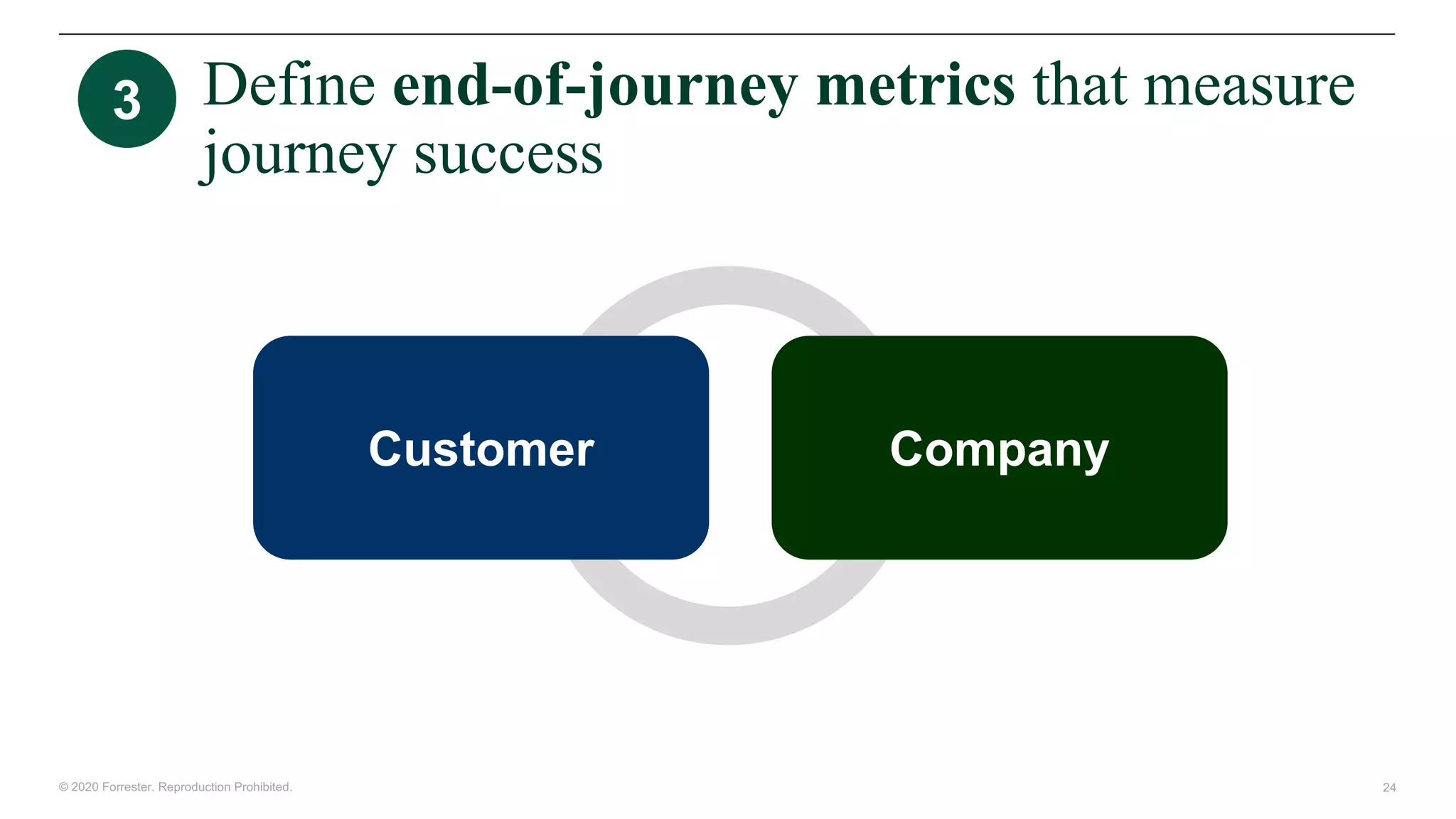 3

Define end-of-journey metrics that measure journey success

Customer

Company

© 2020 Forrester. Reproduction Prohibited.

24